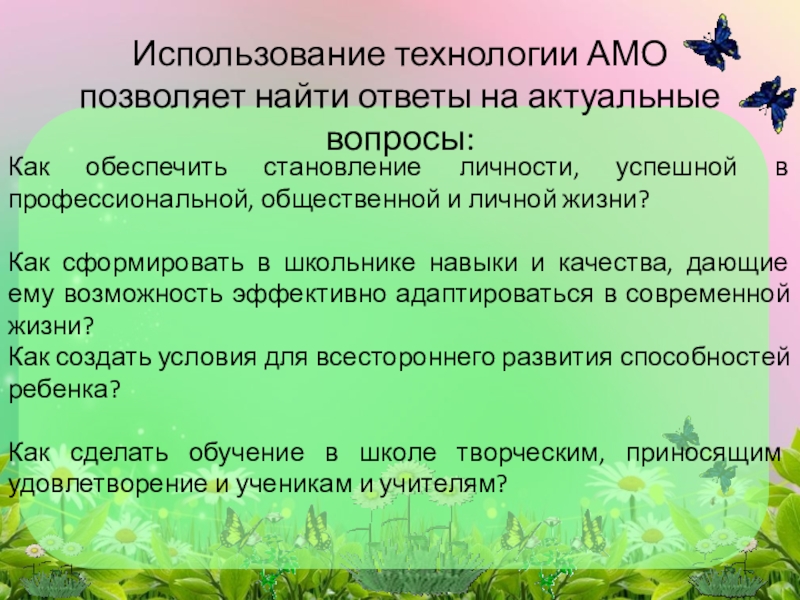 Использование технологии АМО позволяет найти ответы на актуальные вопросы:

Как обеспечить становление личности, успешной в профессиональной, общественной и личной жизни?

Как сформировать в школьнике навыки и качества, дающие ему возможность эффективно адаптироваться в современной жизни?
Как создать условия для всестороннего развития способностей ребенка?

Как сделать обучение в школе творческим, приносящим удовлетворение и ученикам и учителям?